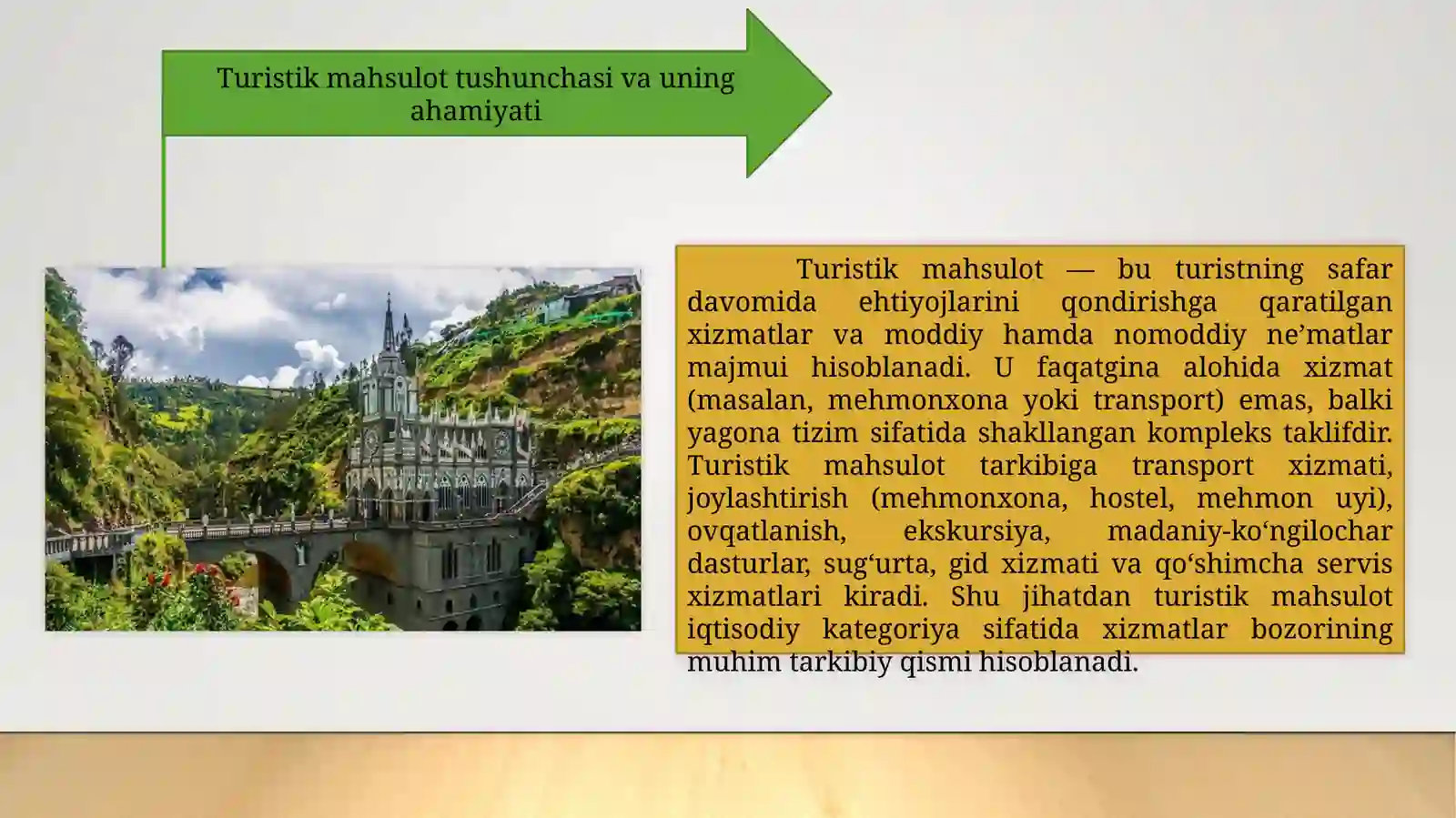 Turistik mahsulot tushunchasi va uning ahamiyati

Turistik mahsulot — bu turistning safar davomida ehtiyojlarini qondirishga qaratilgan xizmatlar va moddiy hamda nomoddiy ne’matlar majmui hisoblanadi. U faqatgina alohida xizmat (masalan, mehmonxona yoki transport) emas, balki yagona tizim sifatida shakllangan kompleks taklifdir. Turistik mahsulot tarkibiga transport xizmati, joylashtirish (mehmonxona, hostel, mehmon uyi), ovqatlanish, ekskursiya, madaniy-ko‘ngilochar dasturlar, sug‘urta, gid xizmati va qo‘shimcha servis xizmatlari kiradi. Shu jihatdan turistik mahsulot iqtisodiy kategoriya sifatida xizmatlar bozorining muhim tarkibiy qismi hisoblanadi.